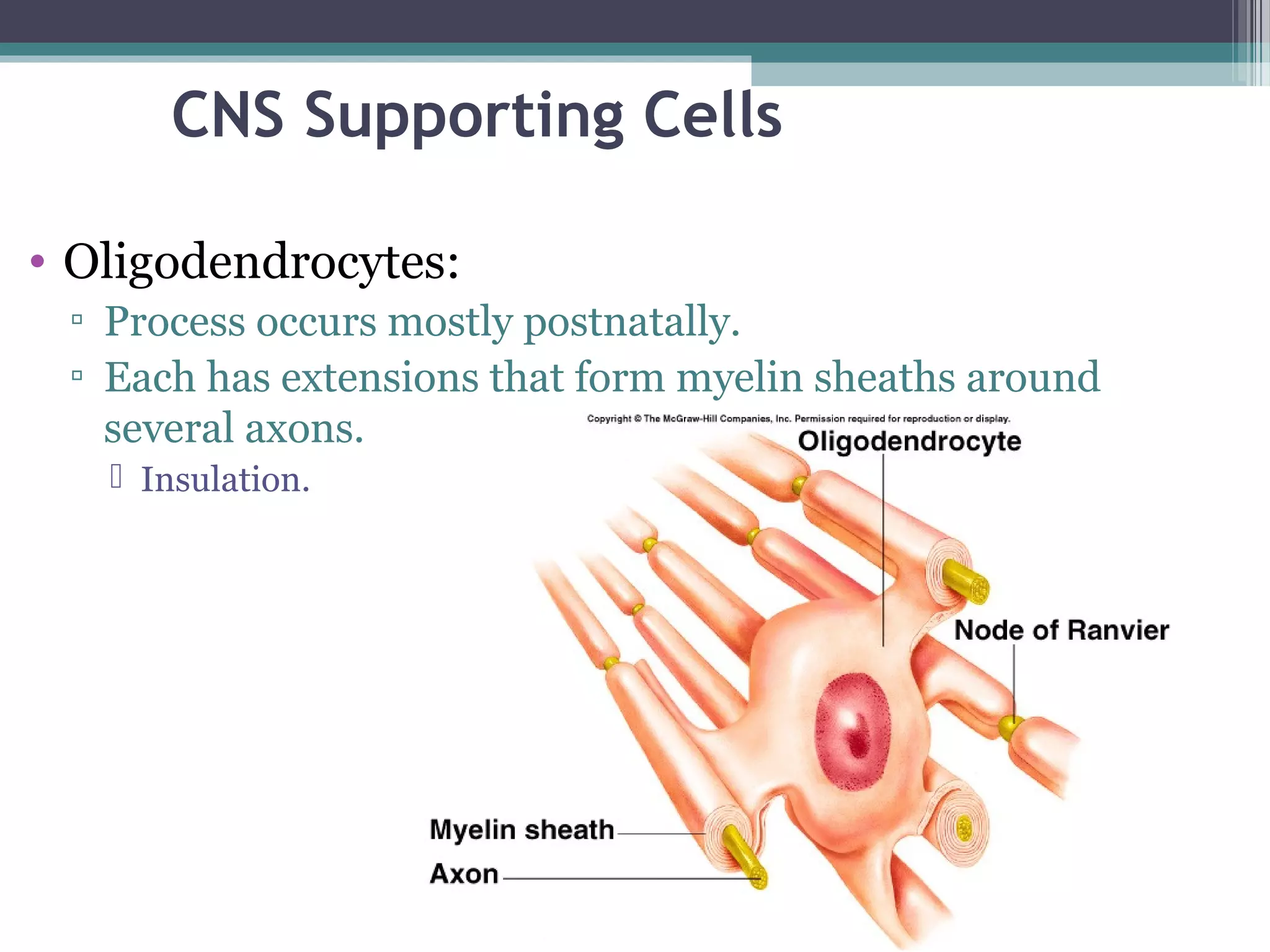 CNS Supporting Cells

• Oligodendrocytes:
▫ Process occurs mostly postnatally.
▫ Each has extensions that form myelin sheaths around several axons.
Insulation.

Copyright © The McGraw-Hill Companies, Inc. Permission required for reproduction or display.

Oligodendrocyte

Node of Ranvier

Myelin sheath

Axon